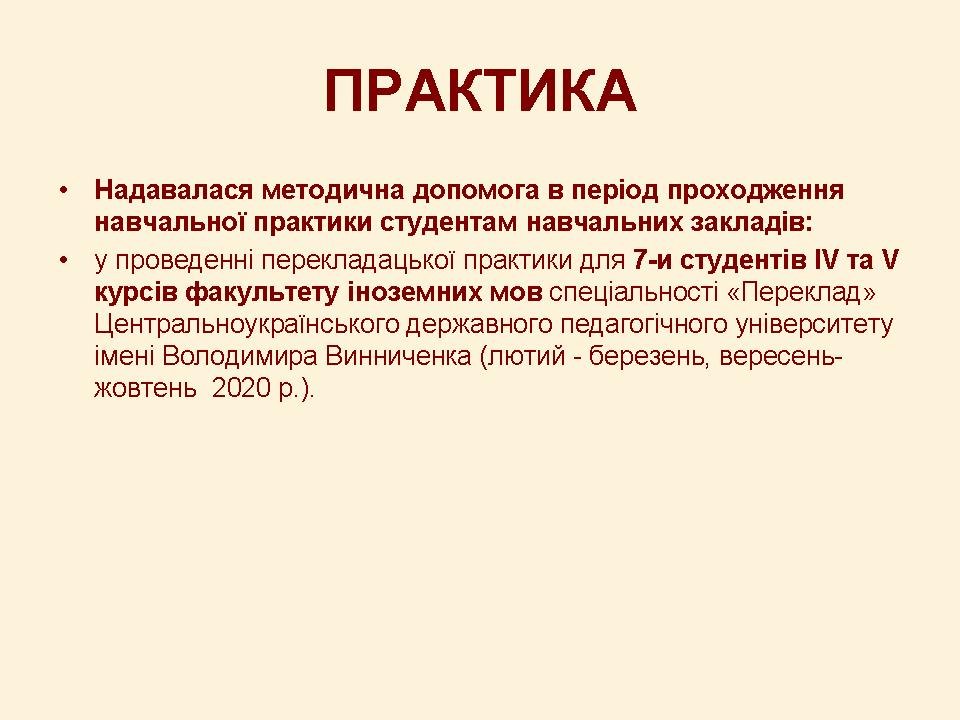 ПРАКТИКА

• Надавалася методична допомога в період проходження навчальної практики студентам навчальних закладів:

• у проведенні перекладацької практики для 7-и студентів IV та V курсів факультету іноземних мов спеціальності «Переклад» Центральноукраїнського державного педагогічного університету імені Володимира Винниченка (лютий - березень, вересень-жовтень 2020 р.).